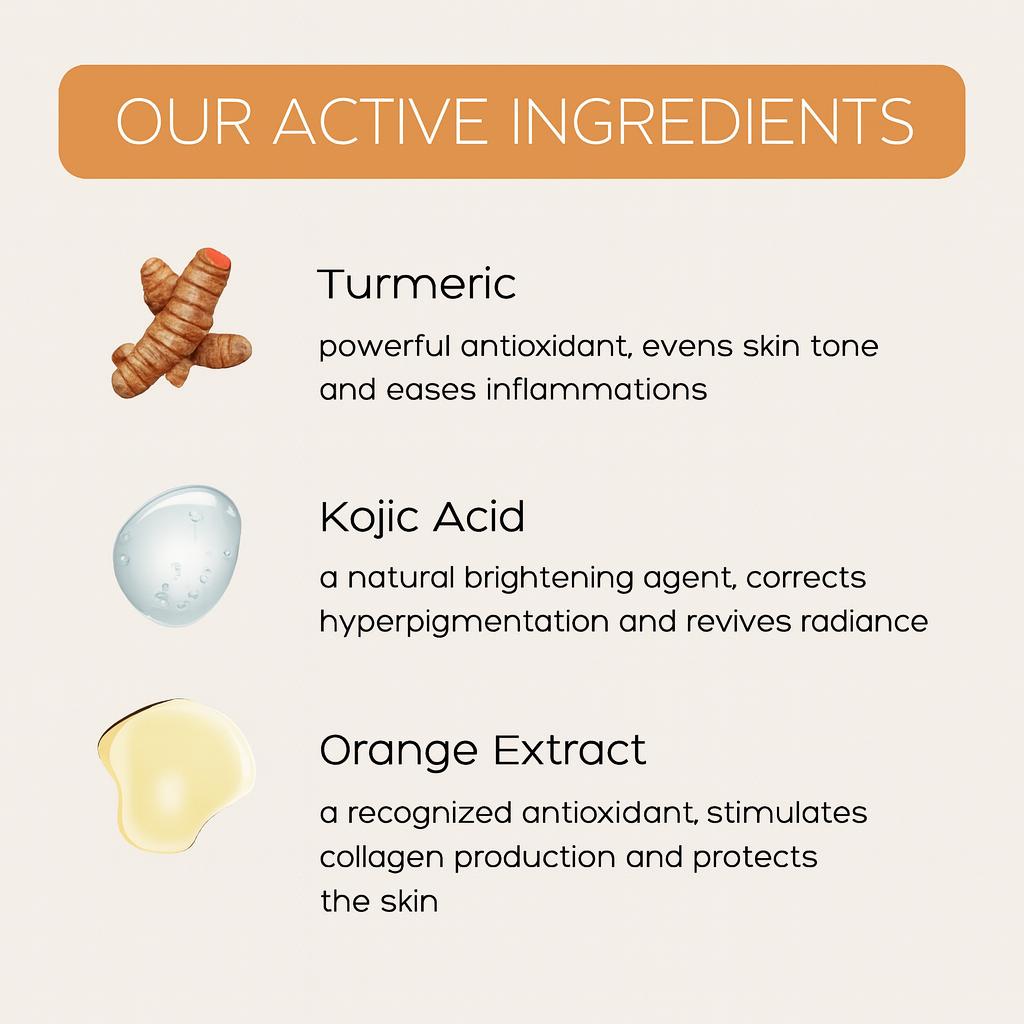 OUR ACTIVE INGREDIENTS

Turmeric

powerful antioxidant, evens skin tone and eases inflammations

Kojic Acid

a natural brightening agent, corrects hyperpigmentation and revives radiance

Orange Extract

a recognized antioxidant, stimulates collagen production and protects the skin